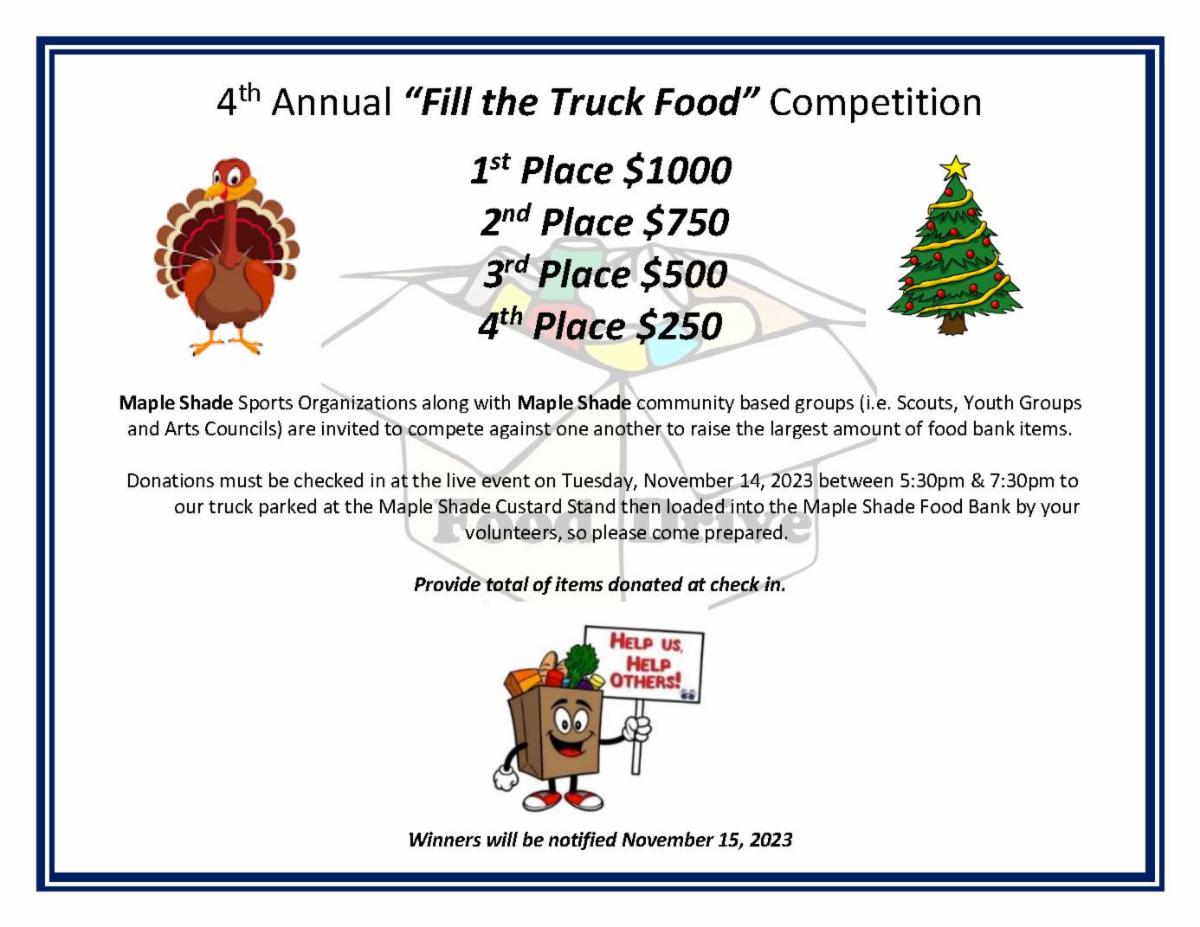 4th Annual "Fill the Truck Food" Competition

1st Place $1000
2nd Place $750
3rd Place $500
4th Place $250

Maple Shade Sports Organizations along with Maple Shade community based groups (i.e. Scouts, Youth Groups and Arts Councils) are invited to compete against one another to raise the largest amount of food bank items.

Donations must be checked in at the live event on Tuesday, November 14, 2023 between 5:30pm & 7:30pm to our truck parked at the Maple Shade Custard Stand then loaded into the Maple Shade Food Bank by your volunteers, so please come prepared.

Food Drive

Provide total of items donated at check in.

HELP US, HELP OTHERS!

Winners will be notified November 15, 2023